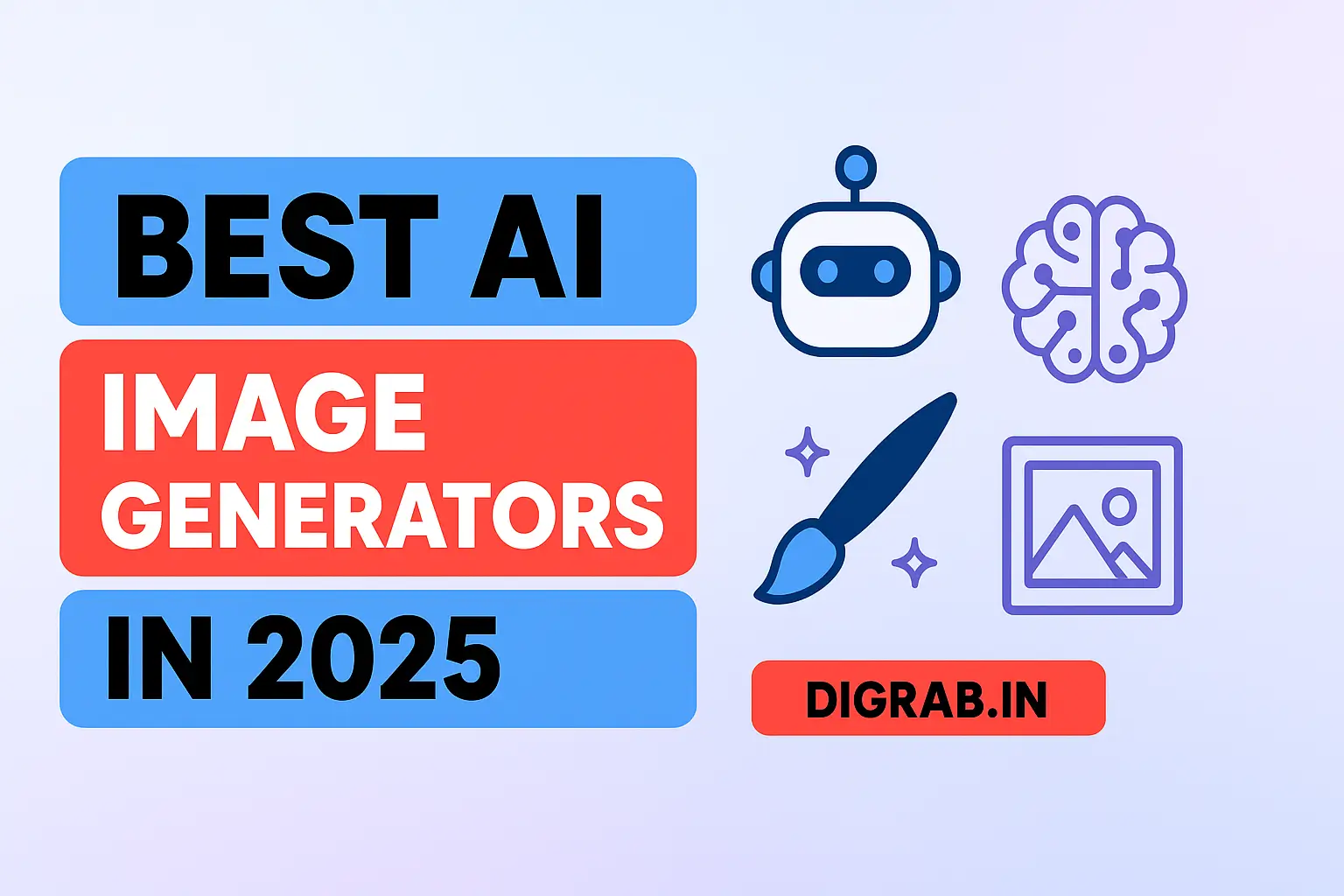 BEST AI
IMAGE GENERATORS
IN 2025

DIGRAB.IN